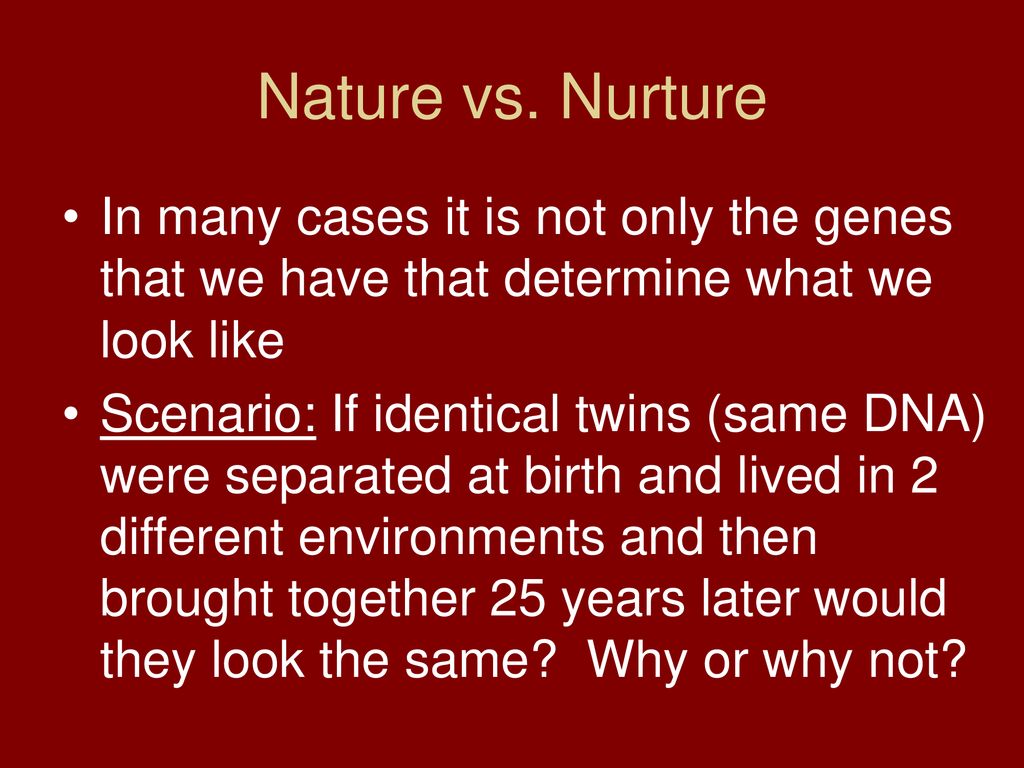 Nature vs. Nurture

• In many cases it is not only the genes that we have that determine what we look like

• Scenario: If identical twins (same DNA) were separated at birth and lived in 2 different environments and then brought together 25 years later would they look the same?  Why or why not?